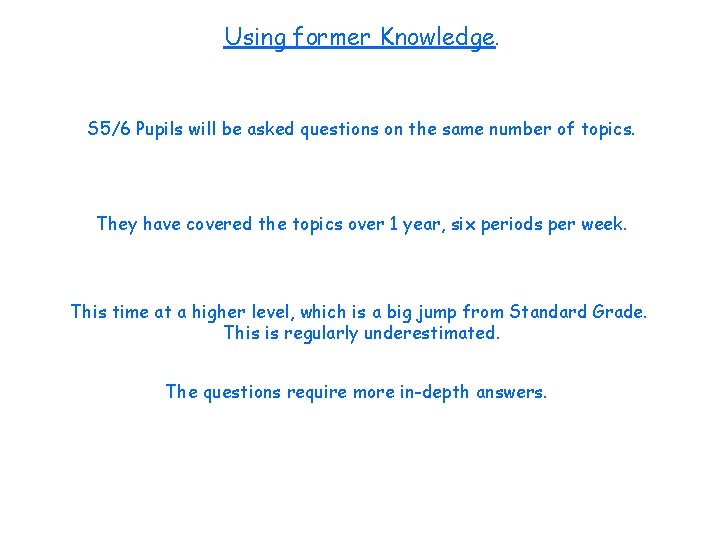 Using former Knowledge.

S5/6 Pupils will be asked questions on the same number of topics.

They have covered the topics over 1 year, six periods per week.

This time at a higher level, which is a big jump from Standard Grade. This is regularly underestimated.

The questions require more in-depth answers.